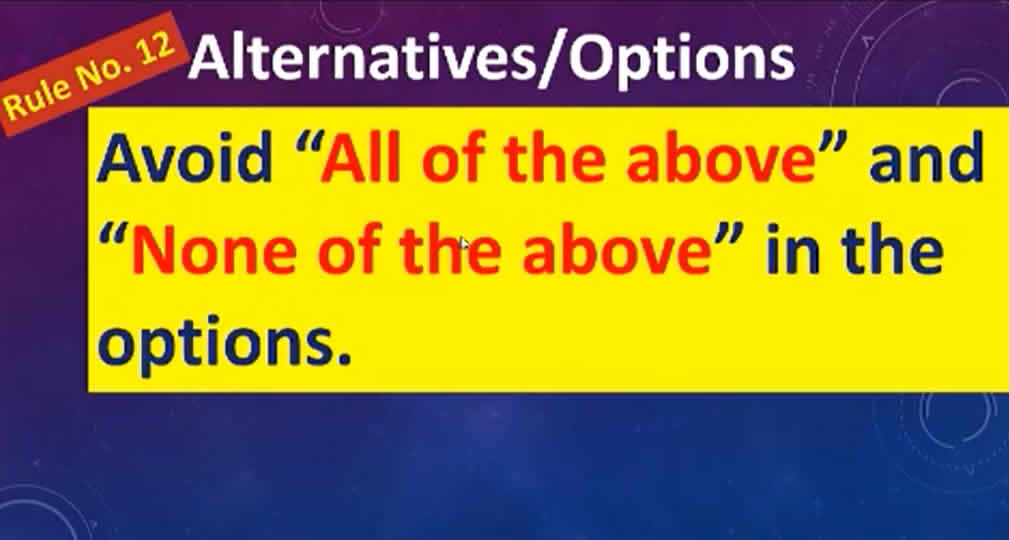 Rule No. 12

Alternatives/Options

Avoid “All of the above” and “None of the above” in the options.